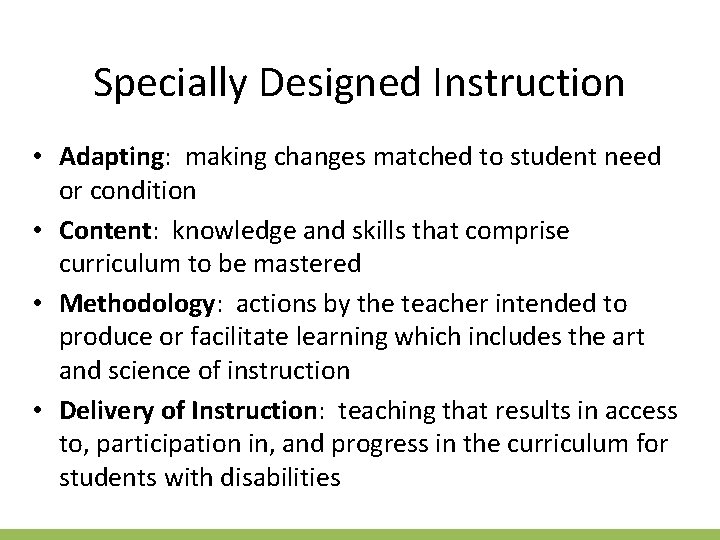 Specially Designed Instruction

• Adapting: making changes matched to student need or condition

• Content: knowledge and skills that comprise curriculum to be mastered

• Methodology: actions by the teacher intended to produce or facilitate learning which includes the art and science of instruction

• Delivery of Instruction: teaching that results in access to, participation in, and progress in the curriculum for students with disabilities